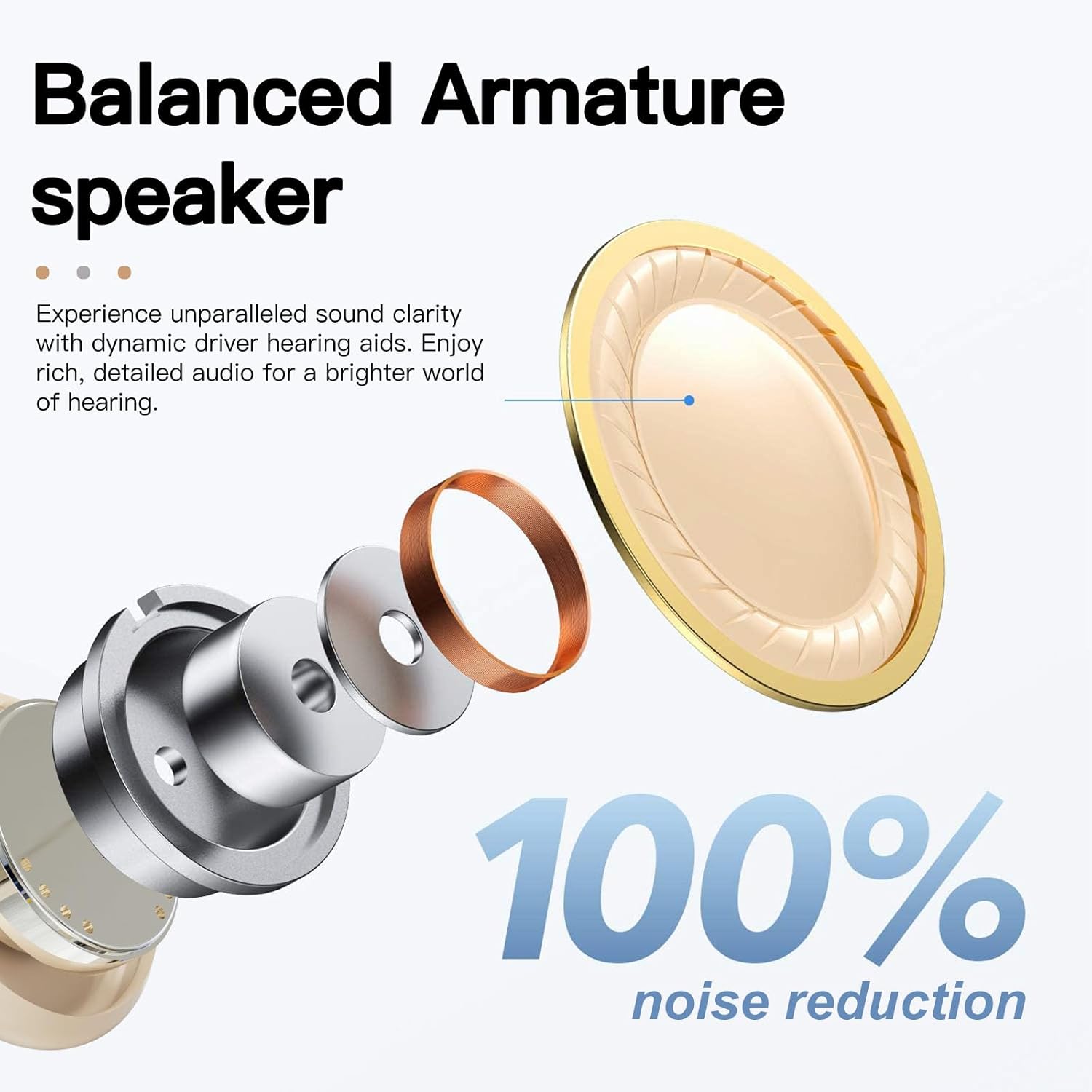 Balanced Armature speaker

Experience unparalleled sound clarity with dynamic driver hearing aids. Enjoy rich, detailed audio for a brighter world of hearing.

100%
noise reduction